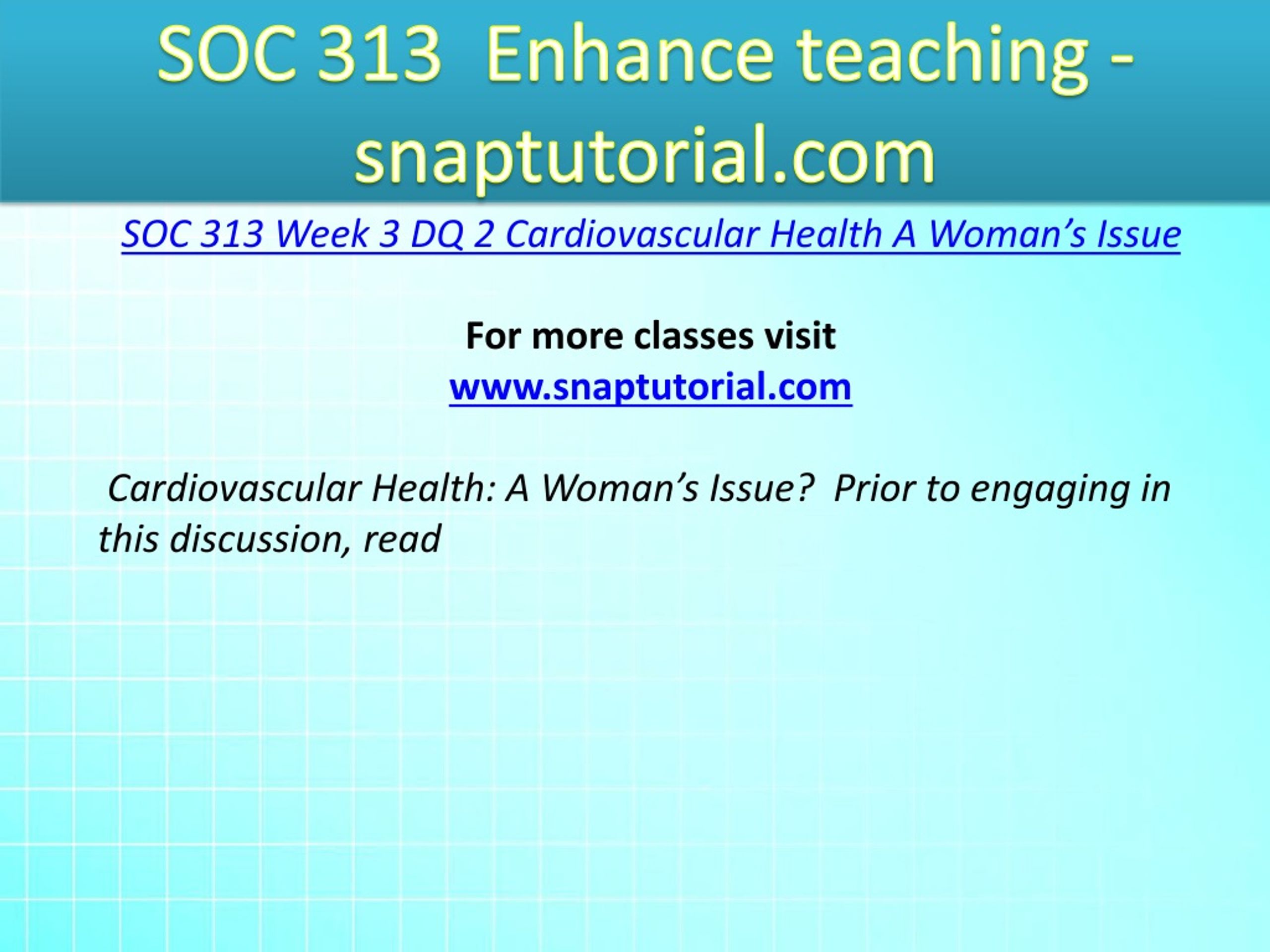 SOC 313 Enhance teaching - snaptutorial.com

SOC 313 Week 3 DQ 2 Cardiovascular Health A Woman's Issue

For more classes visit
www.snaptutorial.com

Cardiovascular Health: A Woman's Issue? Prior to engaging in this discussion, read